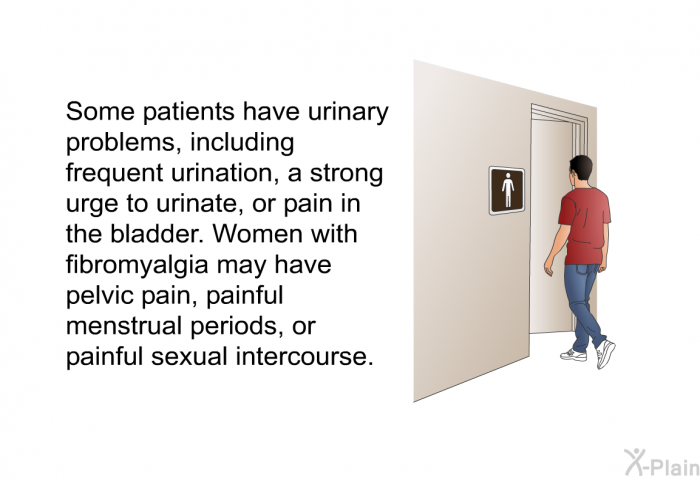 Some patients have urinary problems, including frequent urination, a strong urge to urinate, or pain in the bladder. Women with fibromyalgia may have pelvic pain, painful menstrual periods, or painful sexual intercourse.

X-Plain